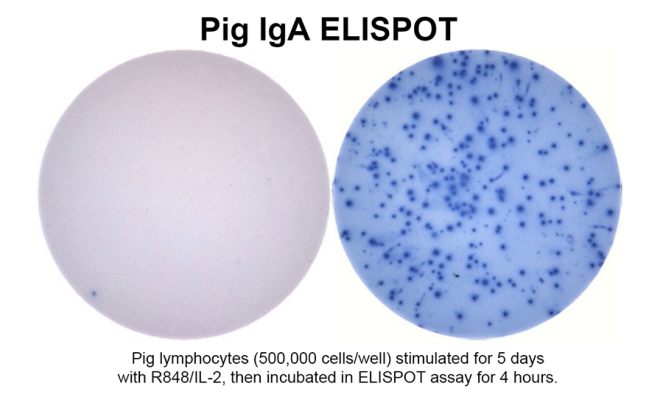 Pig IgA ELISPOT

Pig lymphocytes (500,000 cells/well) stimulated for 5 days with R848/IL-2, then incubated in ELISPOT assay for 4 hours.